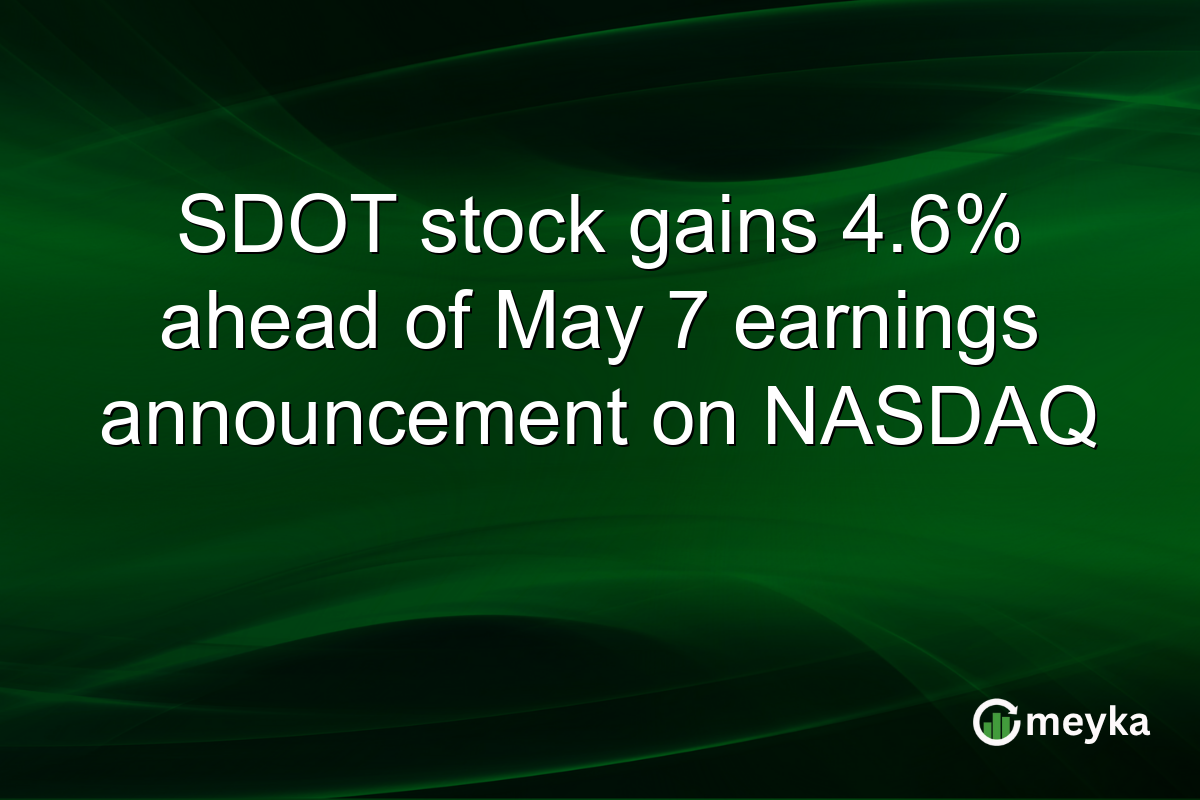 SDOT stock gains 4.6% ahead of May 7 earnings announcement on NASDAQ

meyka